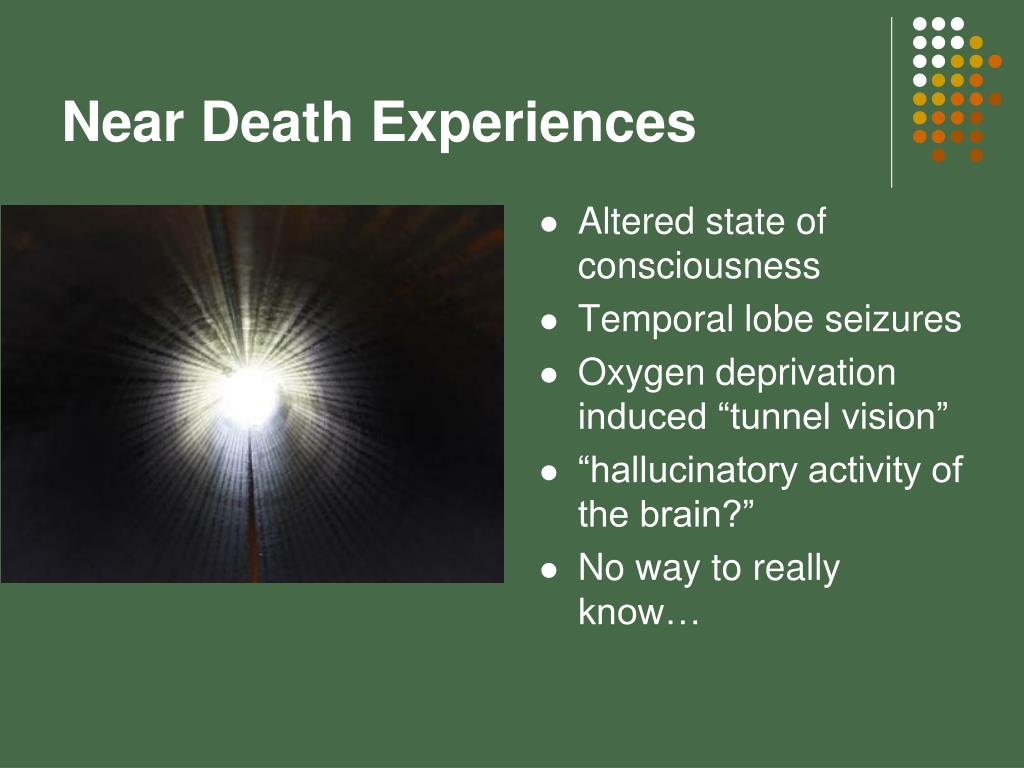 Near Death Experiences

- Altered state of consciousness
- Temporal lobe seizures
- Oxygen deprivation induced “tunnel vision”
- “hallucinatory activity of the brain?”
- No way to really know…